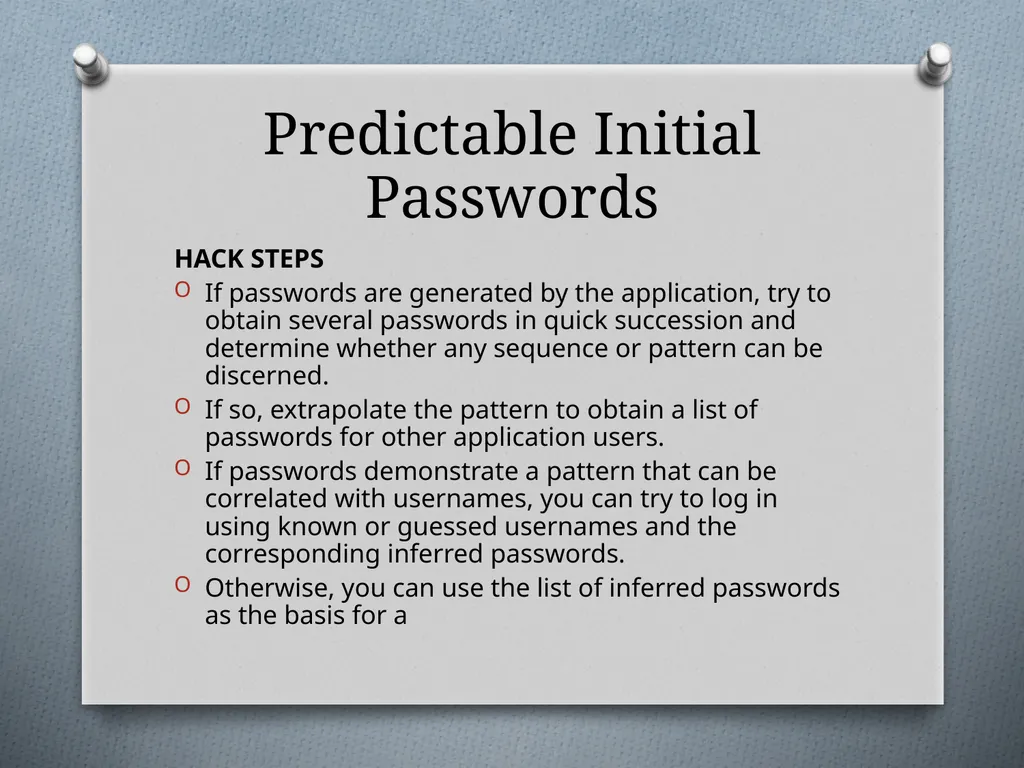 Predictable Initial Passwords

HACK STEPS

O If passwords are generated by the application, try to obtain several passwords in quick succession and determine whether any sequence or pattern can be discerned.

O If so, extrapolate the pattern to obtain a list of passwords for other application users.

O If passwords demonstrate a pattern that can be correlated with usernames, you can try to log in using known or guessed usernames and the corresponding inferred passwords.

O Otherwise, you can use the list of inferred passwords as the basis for a